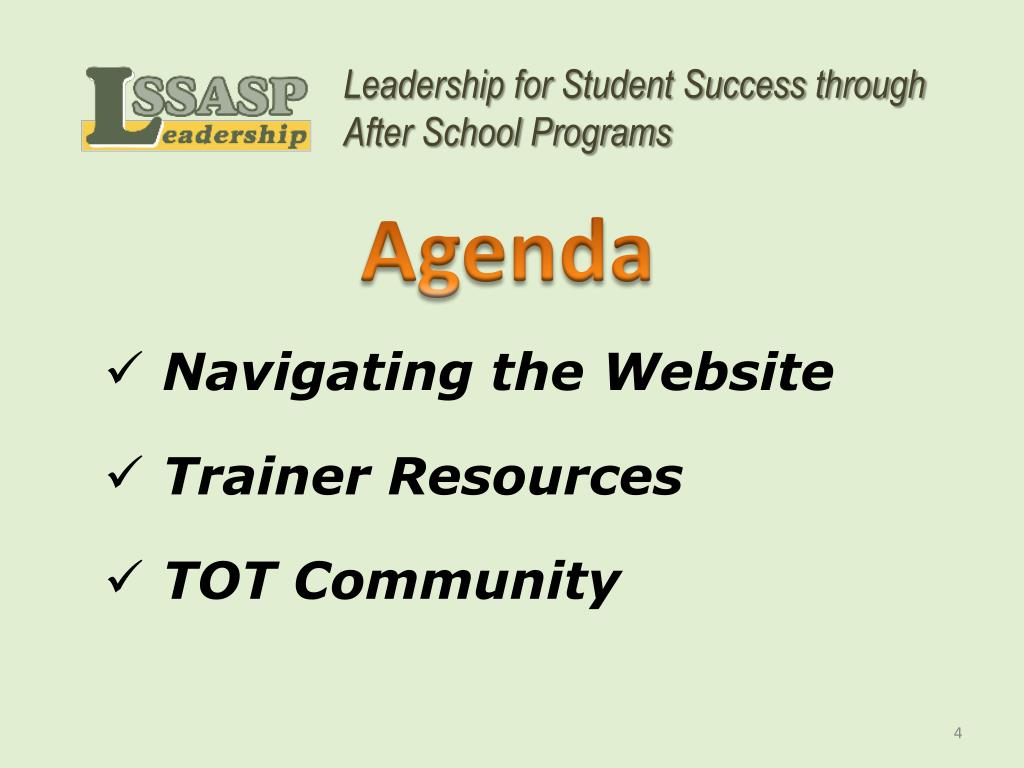 LSSASP
Leadership

Leadership for Student Success through After School Programs

Agenda

✓ Navigating the Website

✓ Trainer Resources

✓ TOT Community

4